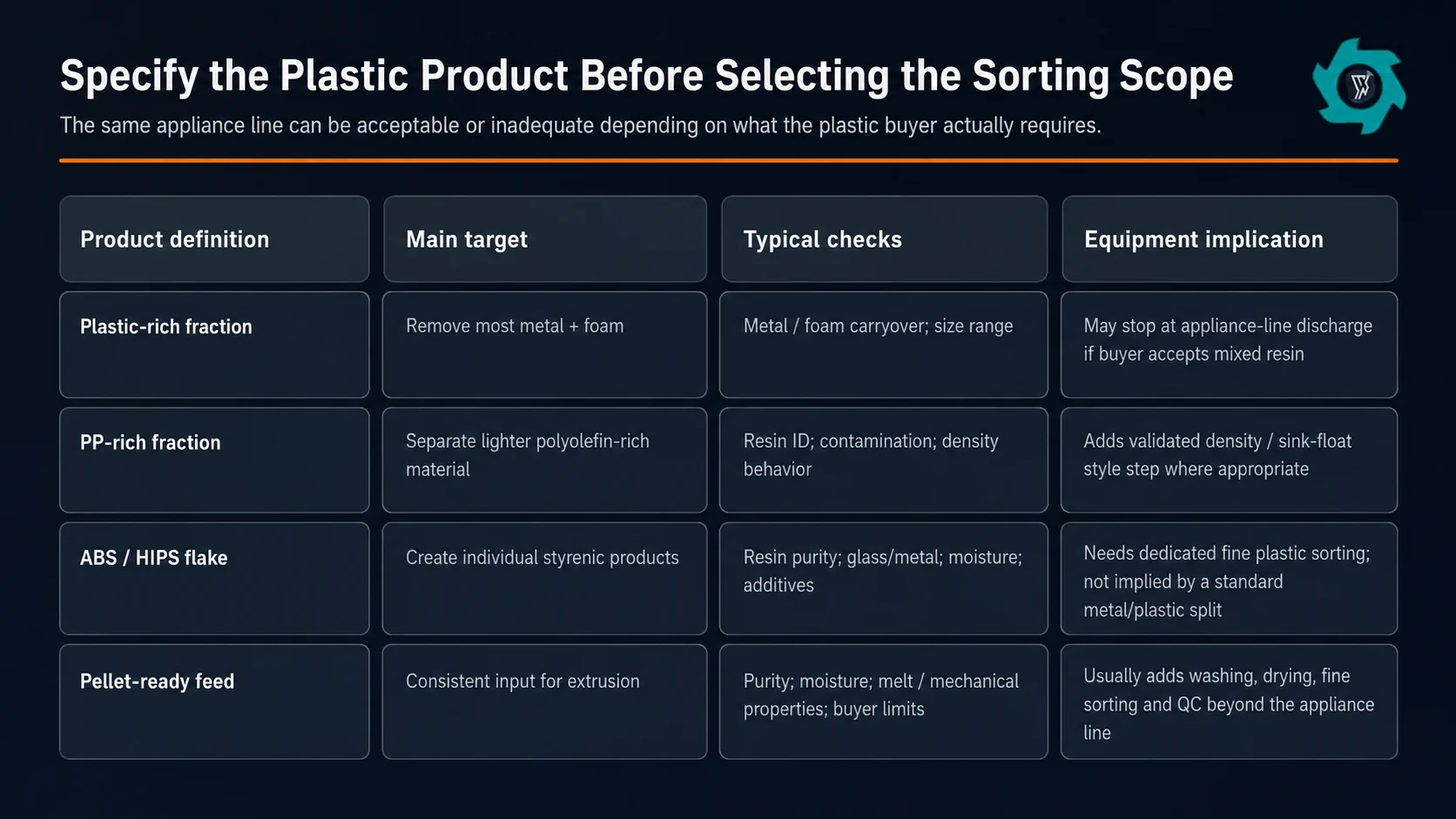 Specify the Plastic Product Before Selecting the Sorting Scope

The same appliance line can be acceptable or inadequate depending on what the plastic buyer actually requires.

| Product definition | Main target | Typical checks | Equipment implication |
|---|---|---|---|
| Plastic-rich fraction | Remove most metal + foam | Metal / foam carryover; size range | May stop at appliance-line discharge if buyer accepts mixed resin |
| PP-rich fraction | Separate lighter polyolefin-rich material | Resin ID; contamination; density behavior | Adds validated density / sink-float style step where appropriate |
| ABS / HIPS flake | Create individual styrenic products | Resin purity; glass/metal; moisture; additives | Needs dedicated fine plastic sorting; not implied by a standard metal/plastic split |
| Pellet-ready feed | Consistent input for extrusion | Purity; moisture; melt / mechanical properties; buyer limits | Usually adds washing, drying, fine sorting and QC beyond the appliance line |